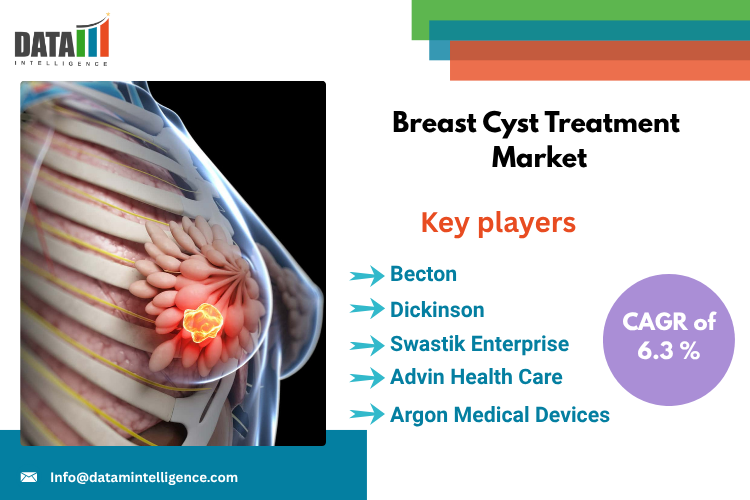 DATA
INTELLIGENCE

Breast Cyst Treatment Market

Key players

Becton

Dickinson

Swastik Enterprise

Advin Health Care

Argon Medical Devices

CAGR of 6.3 %

Info@datamintelligence.com